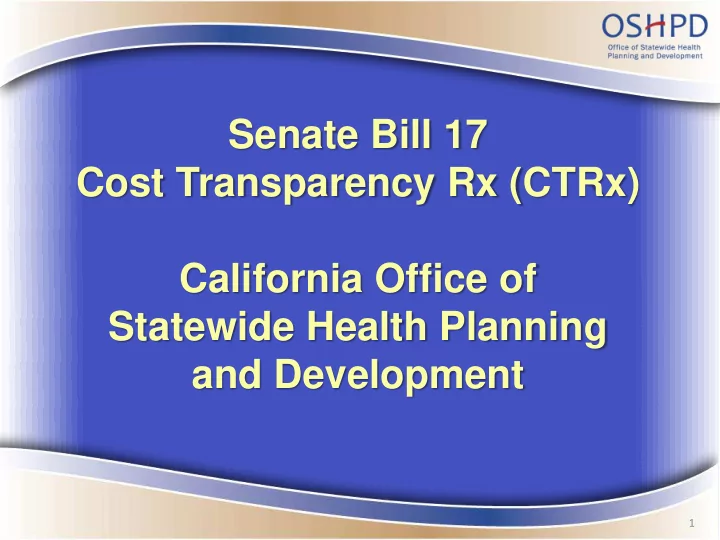 OSHPD
Office of Statewide Health Planning and Development

Senate Bill 17
Cost Transparency Rx (CTRx)

California Office of Statewide Health Planning and Development

1